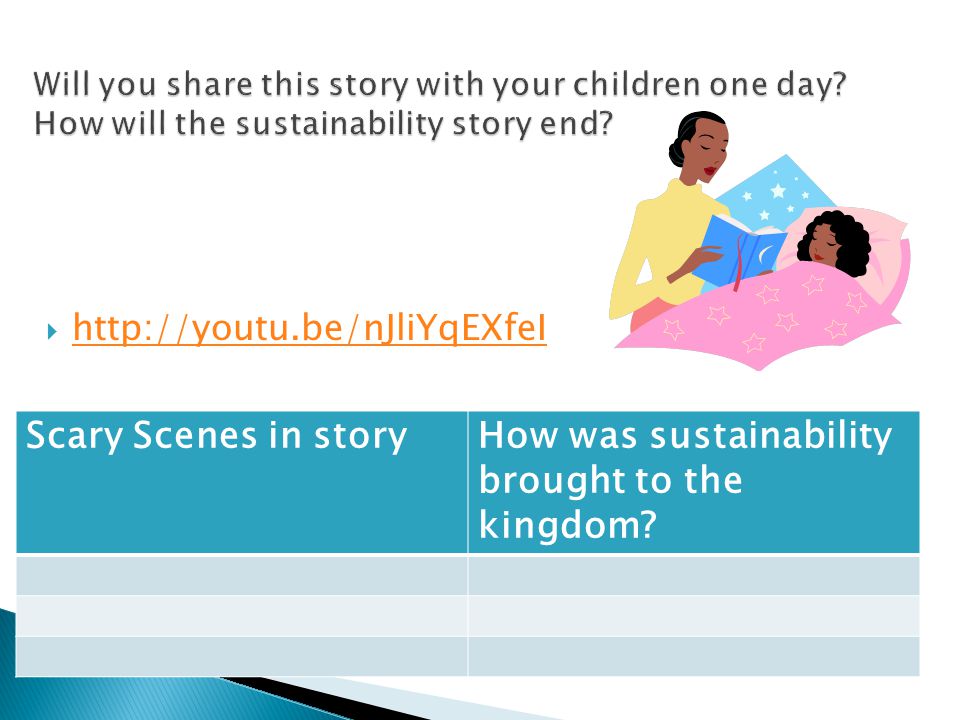 Will you share this story with your children one day? How will the sustainability story end?

http://youtu.be/nJliYqEXfeI

| Scary Scenes in story | How was sustainability brought to the kingdom? |
|---|---|
| | |
| | |
| | |